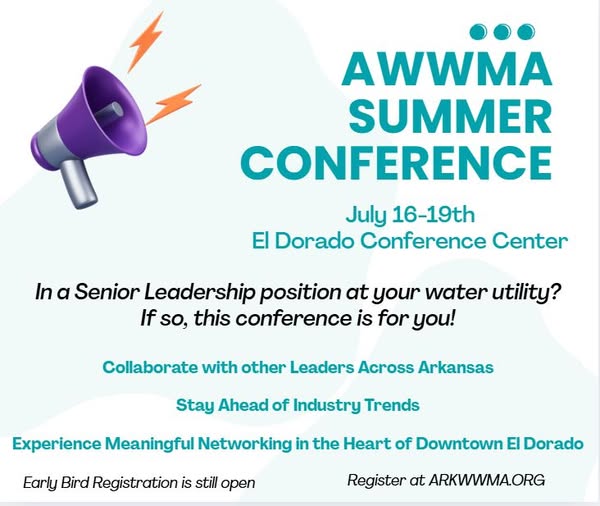 AWWMA SUMMER CONFERENCE

July 16-19th
El Dorado Conference Center

In a Senior Leadership position at your water utility? If so, this conference is for you!

Collaborate with other Leaders Across Arkansas

Stay Ahead of Industry Trends

Experience Meaningful Networking in the Heart of Downtown El Dorado

Early Bird Registration is still open

Register at ARKWWMA.ORG